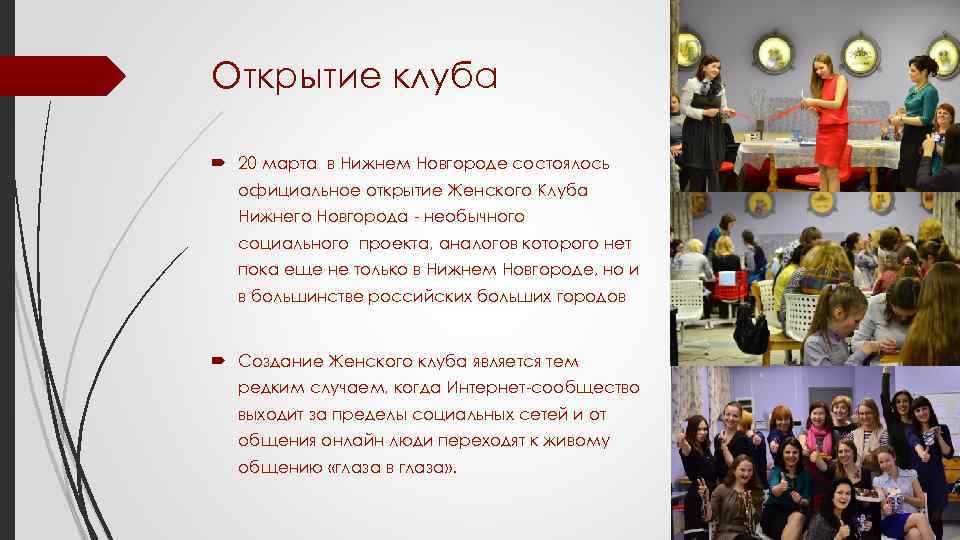 Открытие клуба

20 марта в Нижнем Новгороде состоялось официальное открытие Женского Клуба Нижнего Новгорода - необычного социального проекта, аналогов которого нет пока еще не только в Нижнем Новгороде, но и в большинстве российских больших городов

Создание Женского клуба является тем редким случаем, когда Интернет-сообщество выходит за пределы социальных сетей и от общения онлайн люди переходят к живому общению «глаза в глаза».